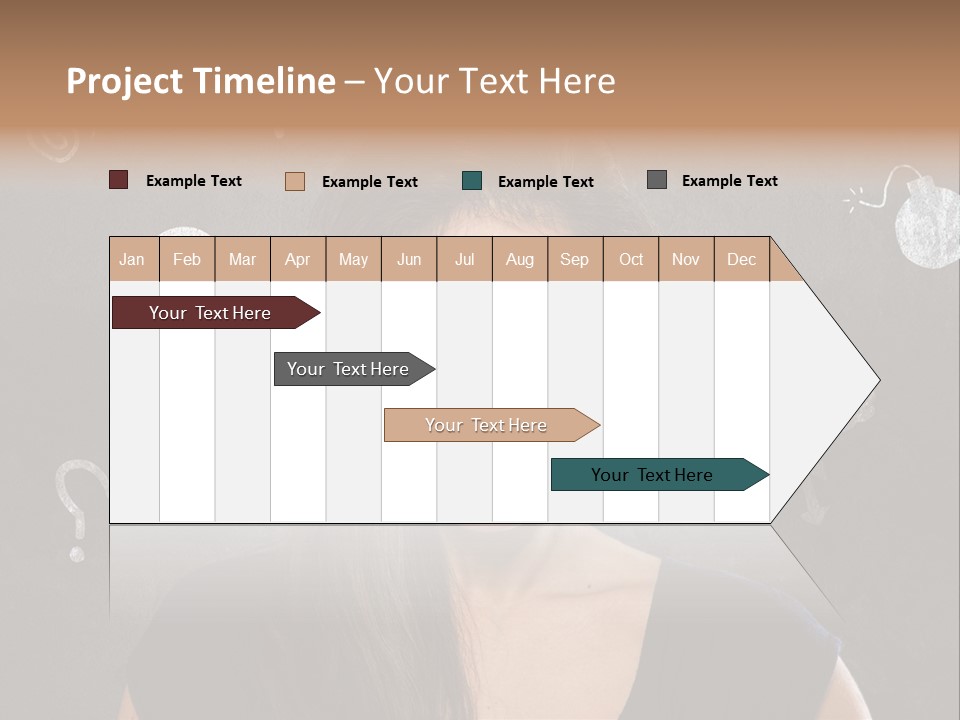 Project Timeline – Your Text Here

Example Text
Example Text
Example Text
Example Text

| Jan | Feb | Mar | Apr | May | Jun | Jul | Aug | Sep | Oct | Nov | Dec |
|---|---|---|---|---|---|---|---|---|---|---|---|

Your Text Here

Your Text Here

Your Text Here

Your Text Here